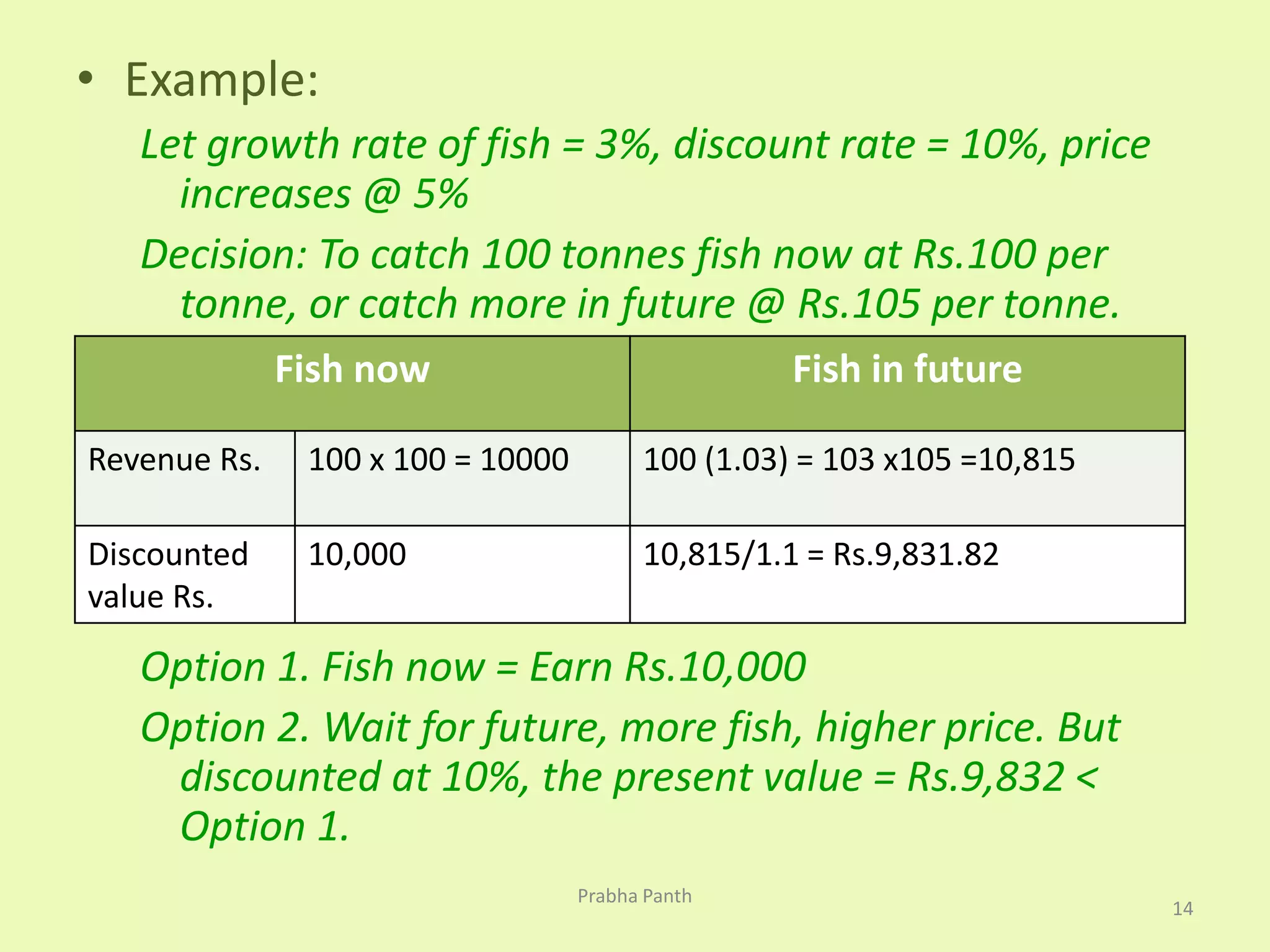 • Example:

Let growth rate of fish = 3%, discount rate = 10%, price increases @ 5%

Decision: To catch 100 tonnes fish now at Rs.100 per tonne, or catch more in future @ Rs.105 per tonne.

| Fish now | | Fish in future |
|---|---|---|
| Revenue Rs. | 100 x 100 = 10000 | 100 (1.03) = 103 x105 =10,815 |
| Discounted value Rs. | 10,000 | 10,815/1.1 = Rs.9,831.82 |

Option 1. Fish now = Earn Rs.10,000

Option 2. Wait for future, more fish, higher price. But discounted at 10%, the present value = Rs.9,832 < Option 1.

Prabha Panth

14